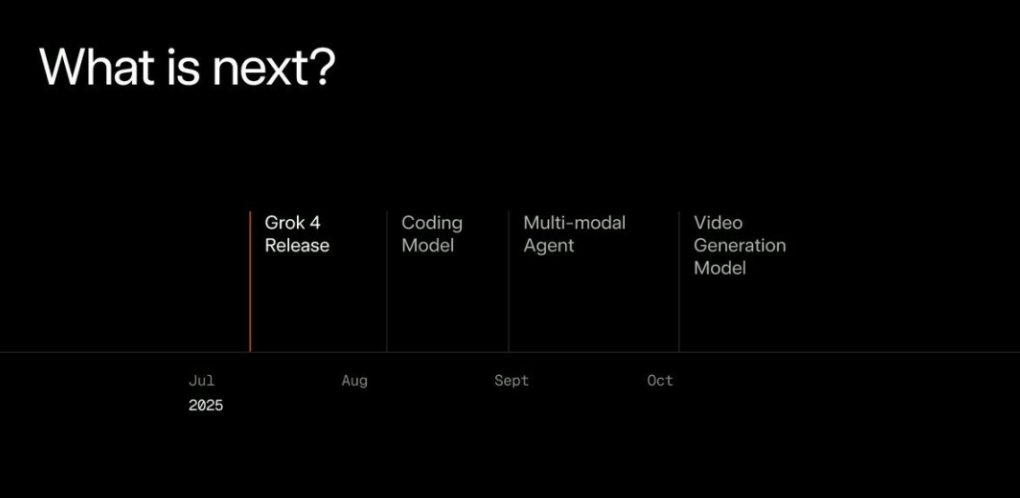 What is next?

Grok 4 Release

Coding Model

Multi-modal Agent

Video Generation Model

Jul
2025

Aug

Sept

Oct